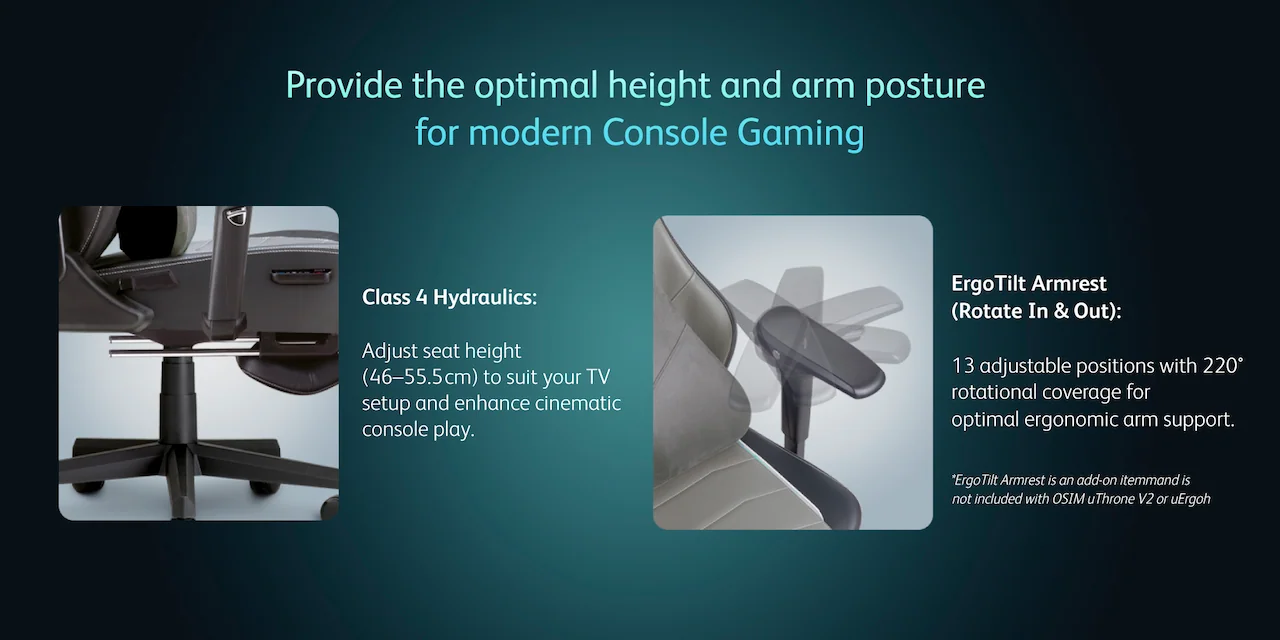 Provide the optimal height and arm posture for modern Console Gaming

Class 4 Hydraulics:

Adjust seat height (46–55.5cm) to suit your TV setup and enhance cinematic console play.

ErgoTilt Armrest (Rotate In & Out):

13 adjustable positions with 220° rotational coverage for optimal ergonomic arm support.

*ErgoTilt Armrest is an add-on itemmand is not included with OSIM uThrone V2 or uErgoh